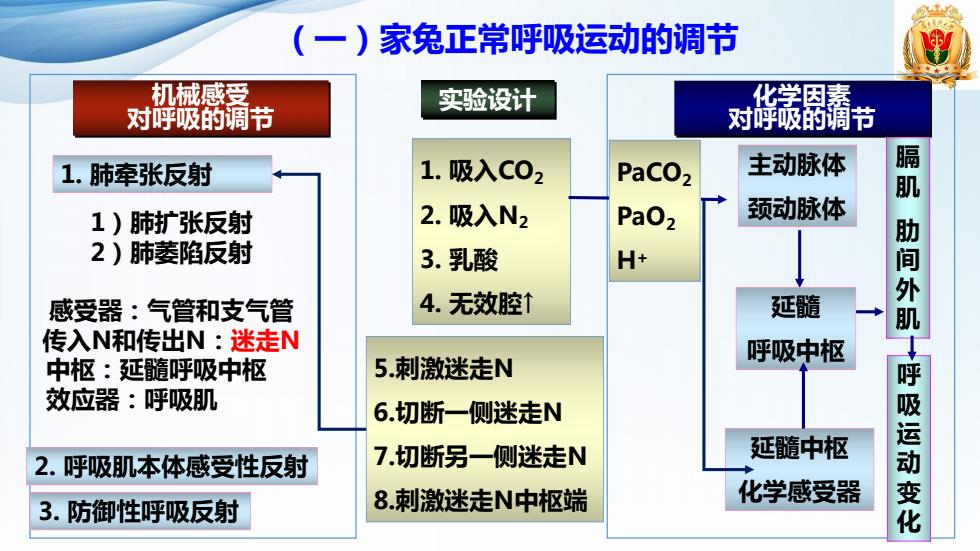 （一）家兔正常呼吸运动的调节

机械感受
对呼吸的调节

1. 肺牵张反射

1）肺扩张反射
2）肺萎陷反射

感受器：气管和支气管
传入N和传出N：迷走N
中枢：延髓呼吸中枢
效应器：呼吸肌

2. 呼吸肌本体感受性反射

3. 防御性呼吸反射

实验设计

1. 吸入$CO_2$
2. 吸入$N_2$
3. 乳酸
4. 无效腔↑

5.刺激迷走N
6.切断一侧迷走N
7.切断另一侧迷走N
8.刺激迷走N中枢端

化学因素
对呼吸的调节

$PaCO_2$
$PaO_2$
$H^+$

主动脉体
颈动脉体

延髓
呼吸中枢

延髓中枢
化学感受器

膈肌 肋间外肌

呼吸运动变化